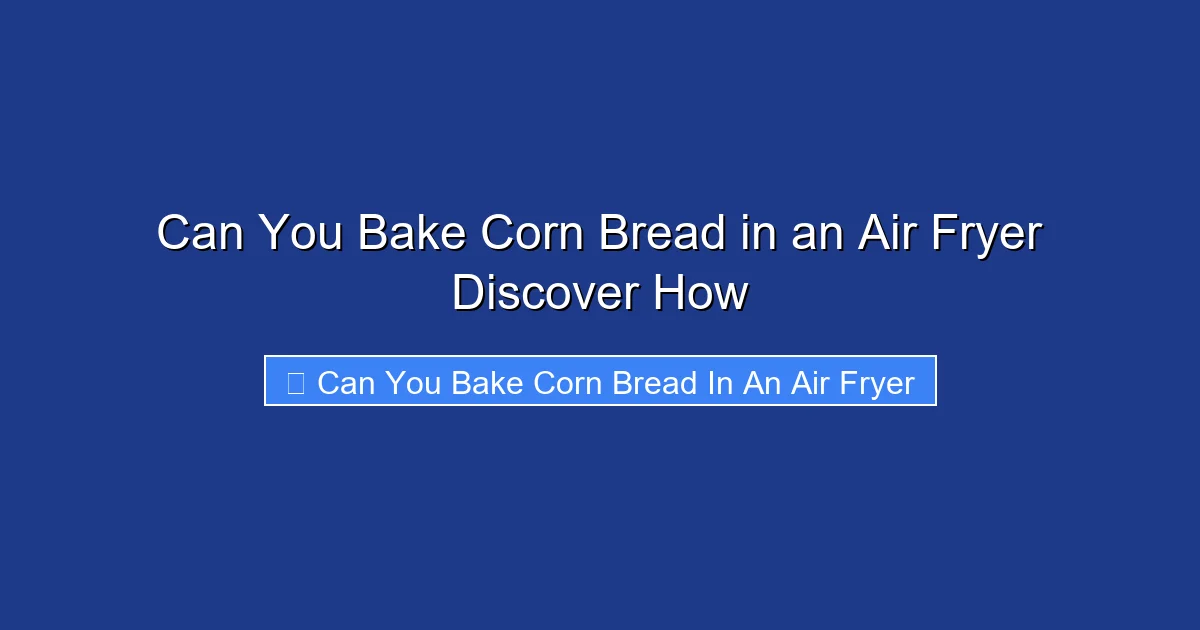 Can You Bake Corn Bread in an Air Fryer Discover How

Can You Bake Corn Bread In An Air Fryer